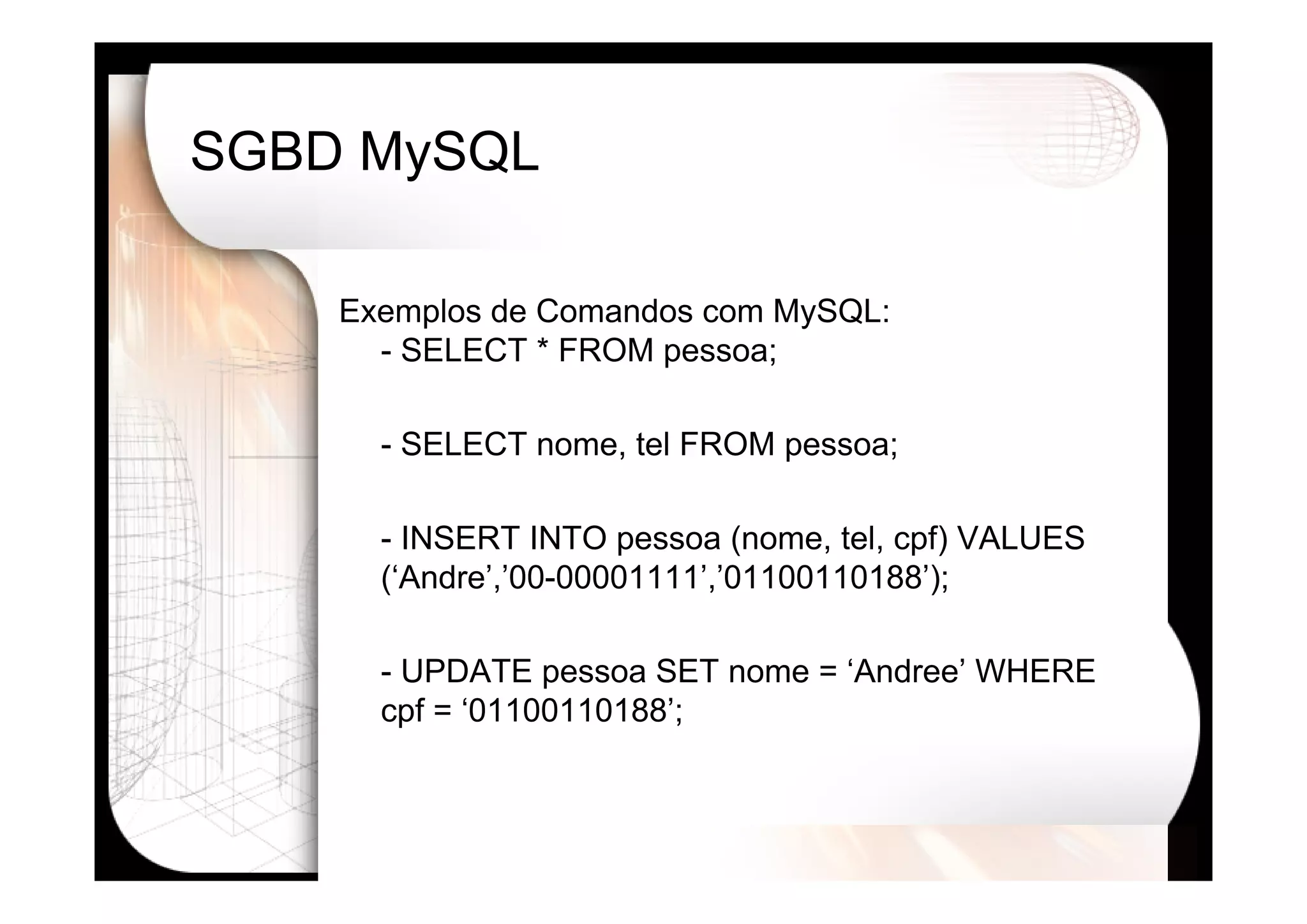 SGBD MySQL

Exemplos de Comandos com MySQL:
- SELECT * FROM pessoa;

- SELECT nome, tel FROM pessoa;

- INSERT INTO pessoa (nome, tel, cpf) VALUES (‘Andre’,’00-00001111’,’01100110188’);

- UPDATE pessoa SET nome = ‘Andree’ WHERE cpf = ‘01100110188’;